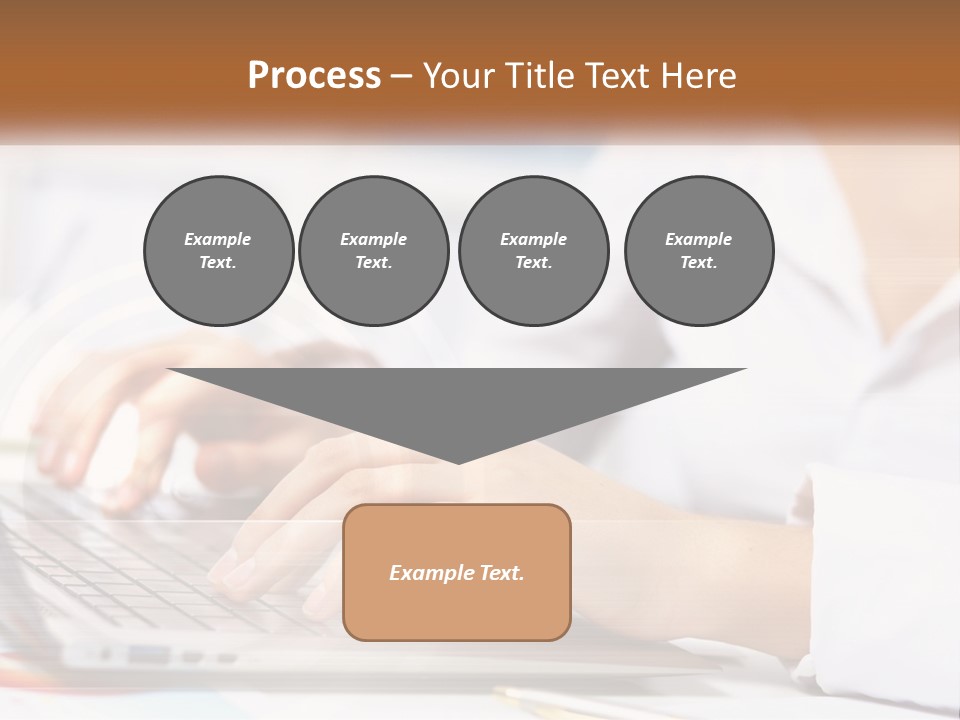 Process – Your Title Text Here

Example Text.

Example Text.

Example Text.

Example Text.

Example Text.